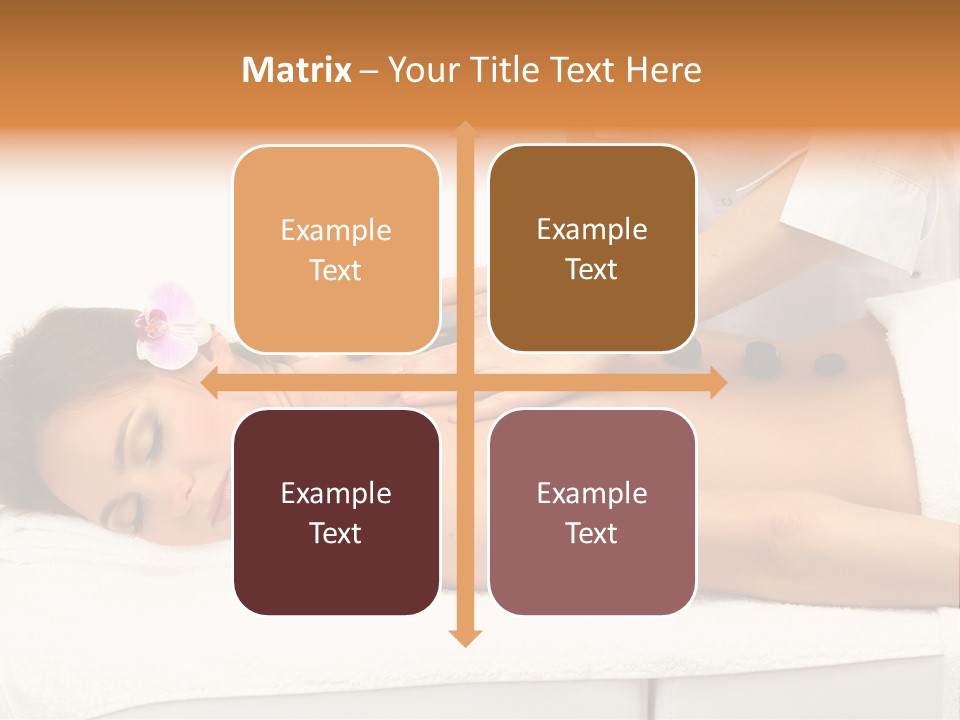 Matrix – Your Title Text Here

Example Text

Example Text

Example Text

Example Text